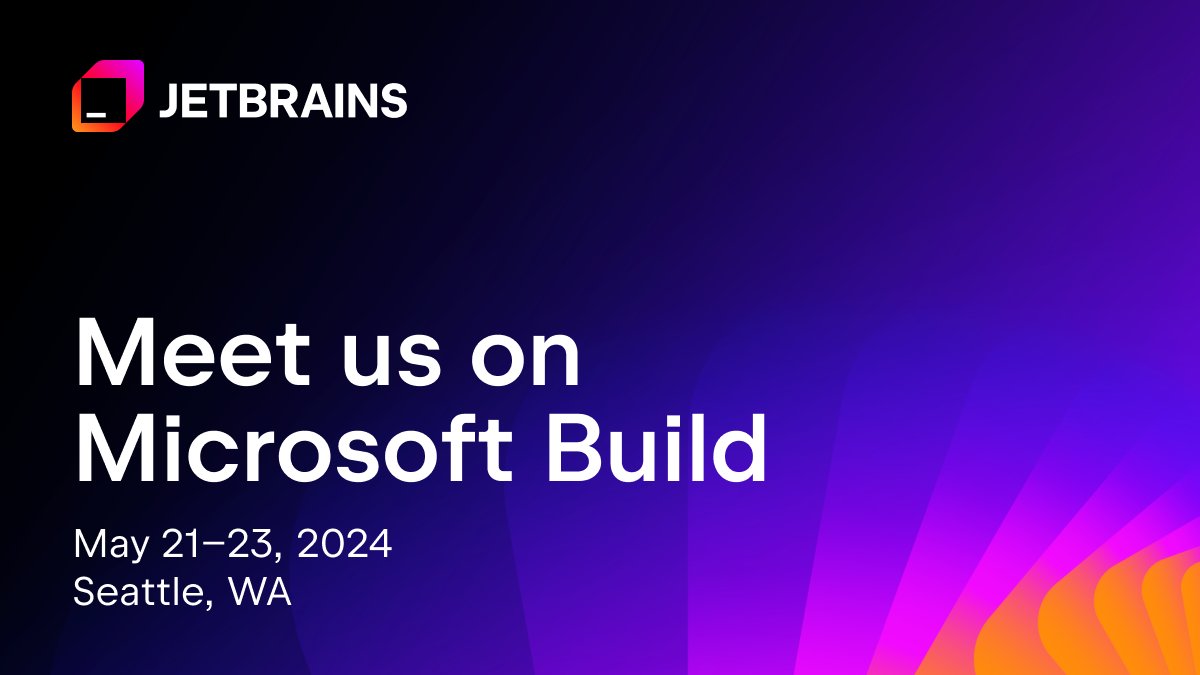 JETBRAINS

Meet us on Microsoft Build

May 21–23, 2024
Seattle, WA